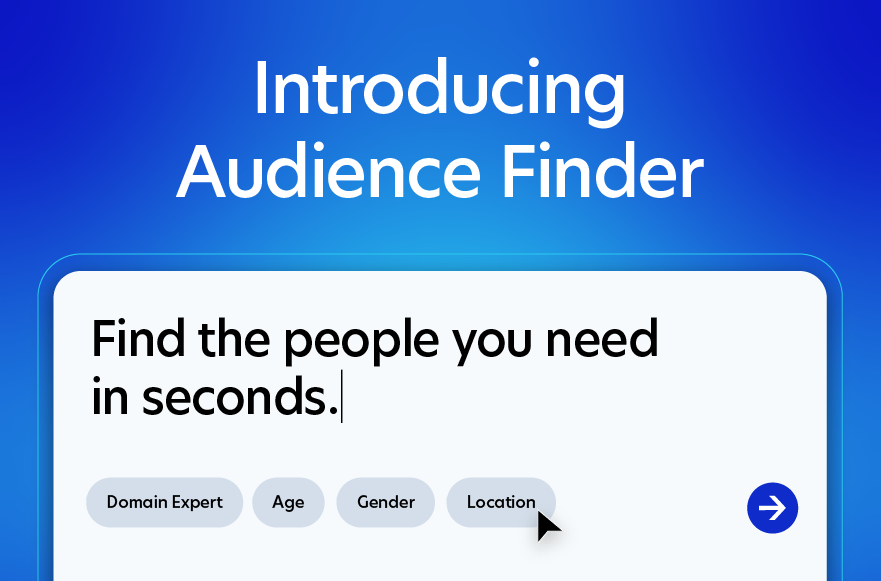 Introducing
Audience Finder

Find the people you need in seconds.

Domain Expert
Age
Gender
Location